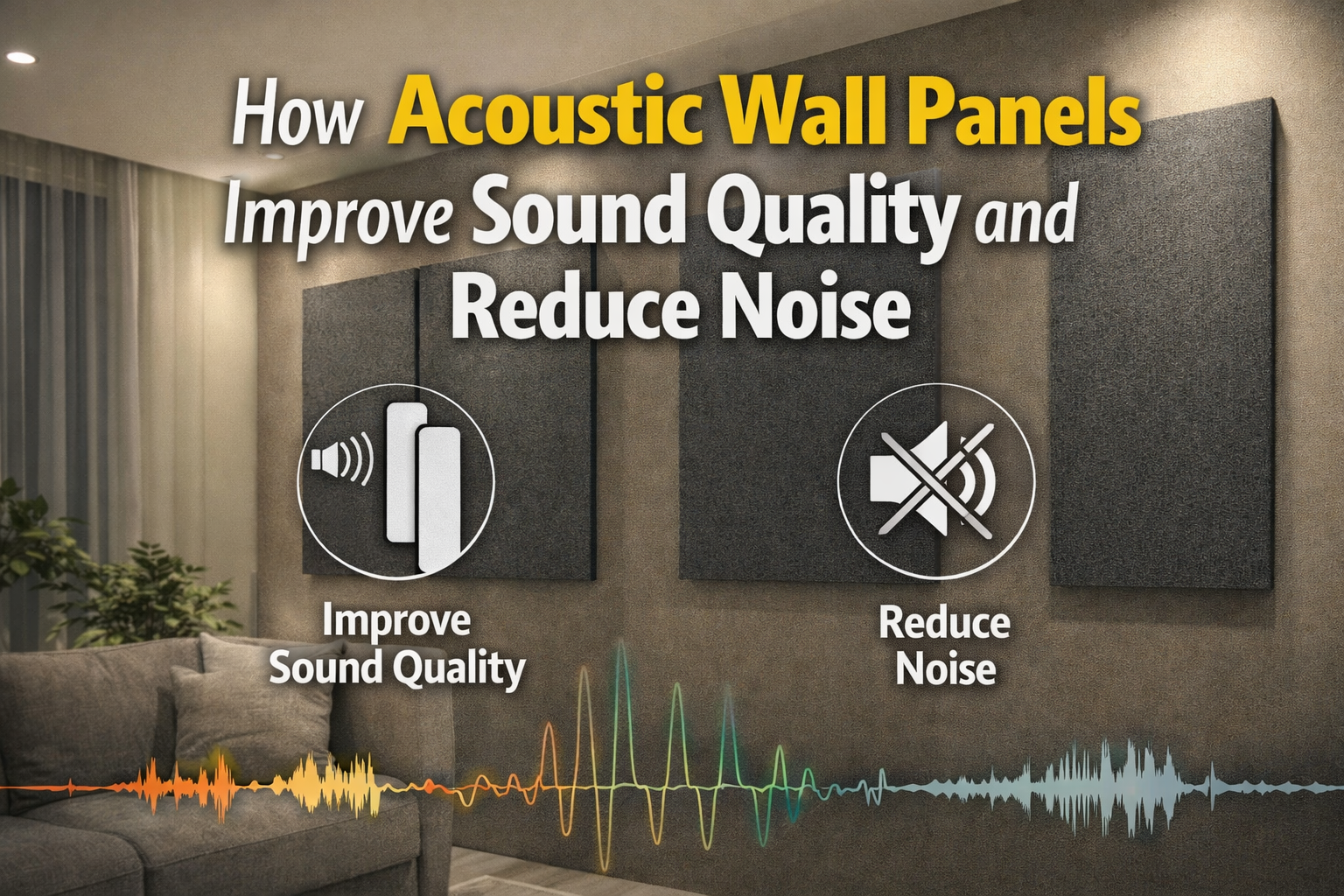 How Acoustic Wall Panels Improve Sound Quality and Reduce Noise

Improve Sound Quality

Reduce Noise